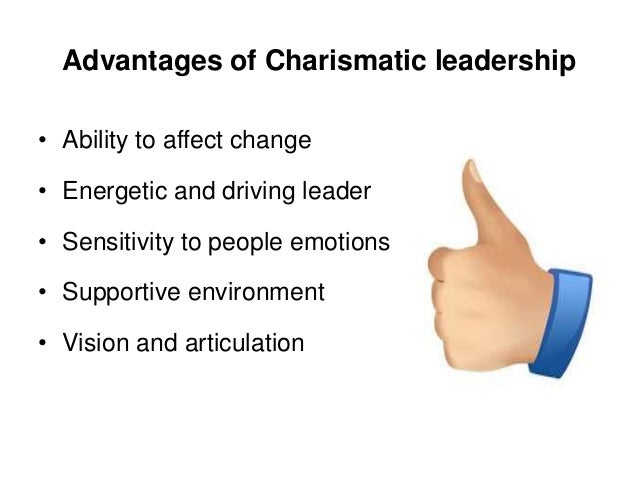 Advantages of Charismatic leadership

• Ability to affect change
• Energetic and driving leader
• Sensitivity to people emotions
• Supportive environment
• Vision and articulation